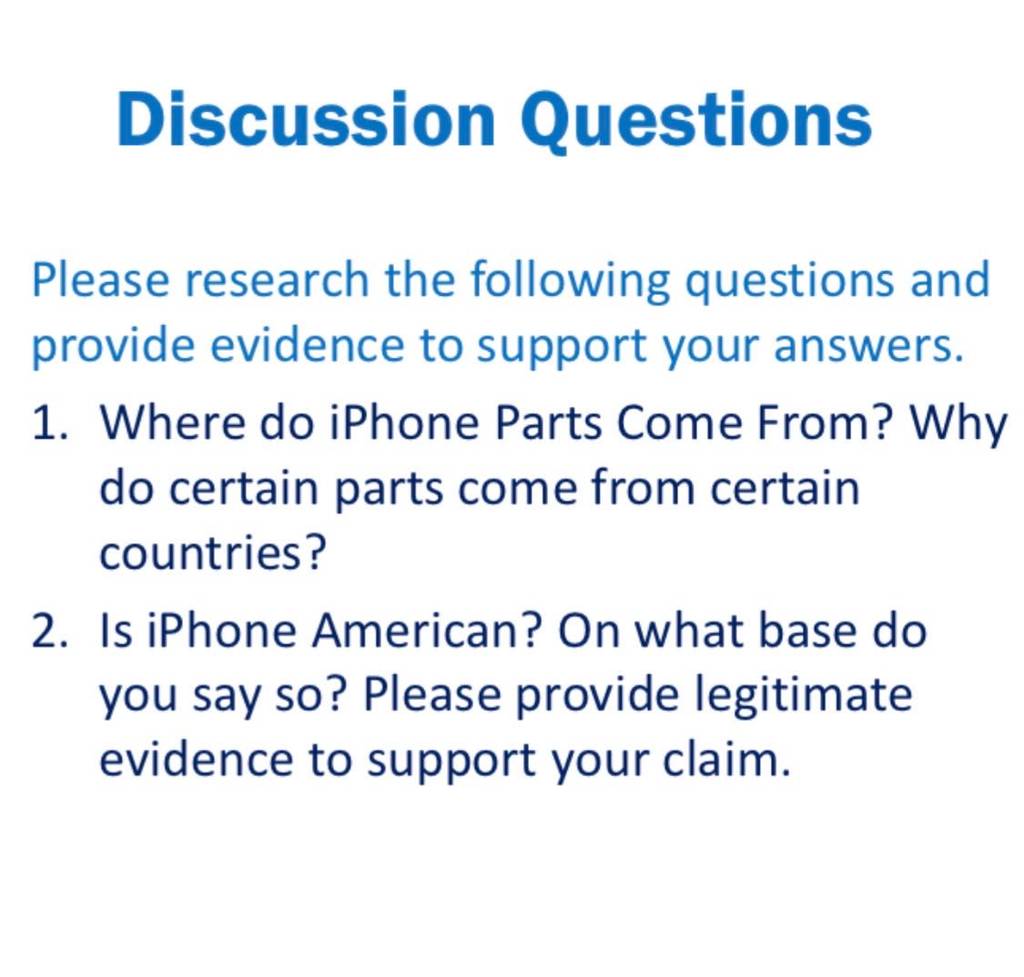 Discussion Questions

Please research the following questions and provide evidence to support your answers.

1. Where do iPhone Parts Come From? Why do certain parts come from certain countries?

2. Is iPhone American? On what base do you say so? Please provide legitimate evidence to support your claim.